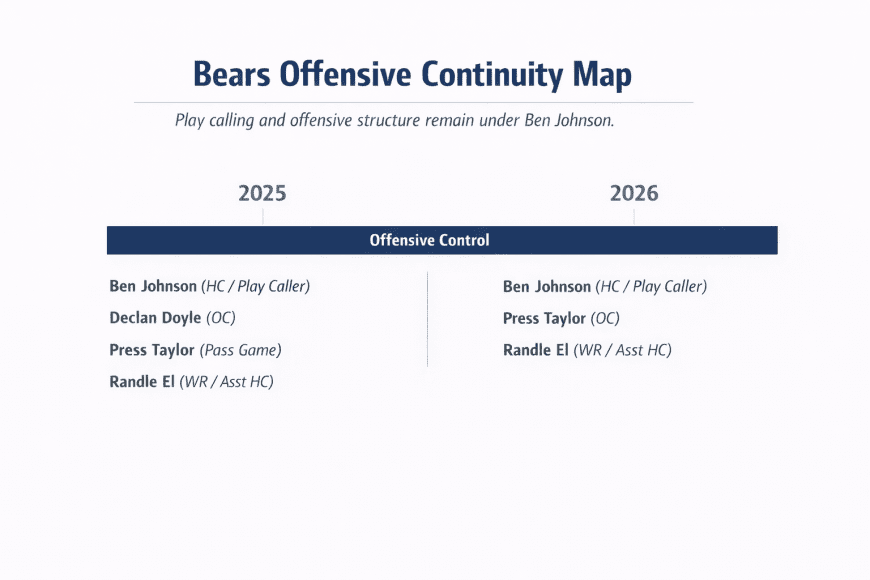 Bears Offensive Continuity Map

Play calling and offensive structure remain under Ben Johnson.

2025

2026

Offensive Control

Ben Johnson (HC / Play Caller)
Declan Doyle (OC)
Press Taylor (Pass Game)
Randle El (WR / Asst HC)

Ben Johnson (HC / Play Caller)
Press Taylor (OC)
Randle El (WR / Asst HC)